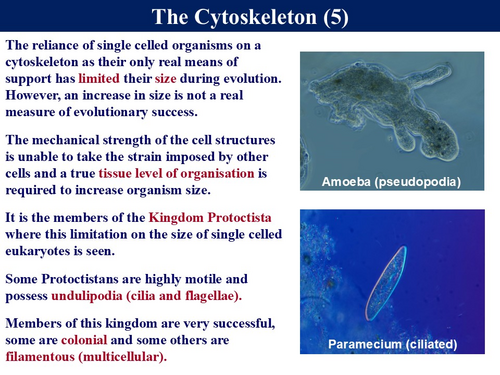 The Cytoskeleton (5)

The reliance of single celled organisms on a cytoskeleton as their only real means of support has limited their size during evolution. However, an increase in size is not a real measure of evolutionary success.

The mechanical strength of the cell structures is unable to take the strain imposed by other cells and a true tissue level of organisation is required to increase organism size.

It is the members of the Kingdom Protoctista where this limitation on the size of single celled eukaryotes is seen.

Some Protoctistans are highly motile and possess undulipodia (cilia and flagellae).

Members of this kingdom are very successful, some are colonial and some others are filamentous (multicellular).

Amoeba (pseudopodia)

Paramecium (ciliated)